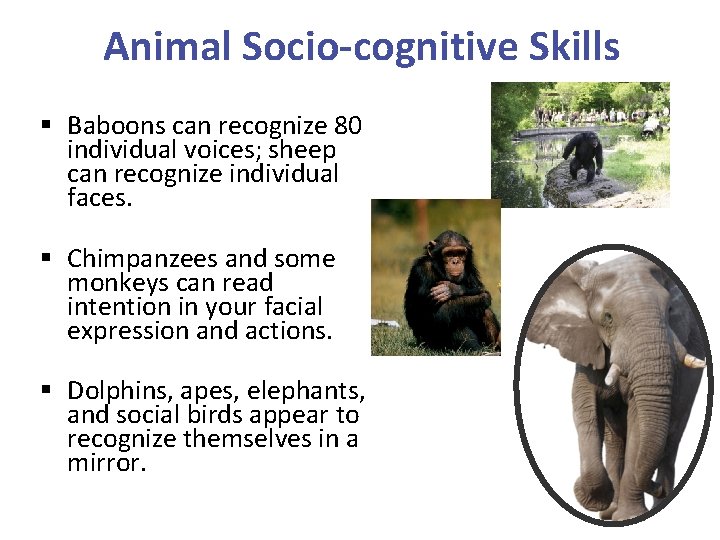 Animal Socio-cognitive Skills

▪ Baboons can recognize 80 individual voices; sheep can recognize individual faces.

▪ Chimpanzees and some monkeys can read intention in your facial expression and actions.

▪ Dolphins, apes, elephants, and social birds appear to recognize themselves in a mirror.